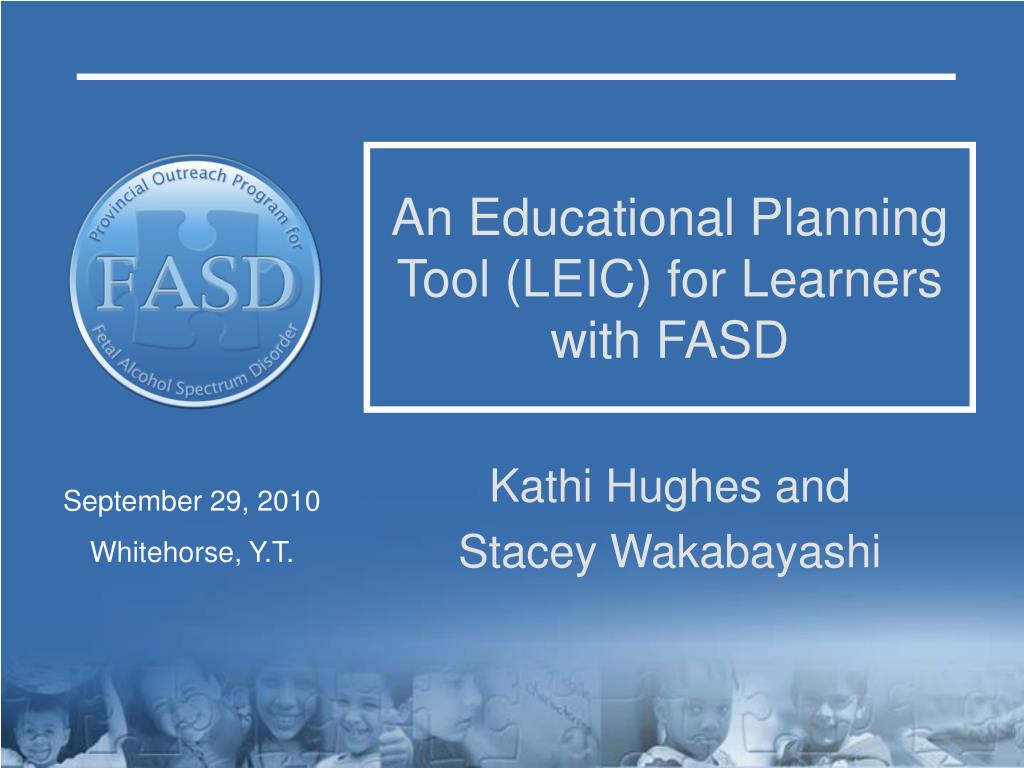 Provincial Outreach Program for
FASD
Fetal Alcohol Spectrum Disorder

An Educational Planning Tool (LEIC) for Learners with FASD

September 29, 2010
Whitehorse, Y.T.

Kathi Hughes and
Stacey Wakabayashi